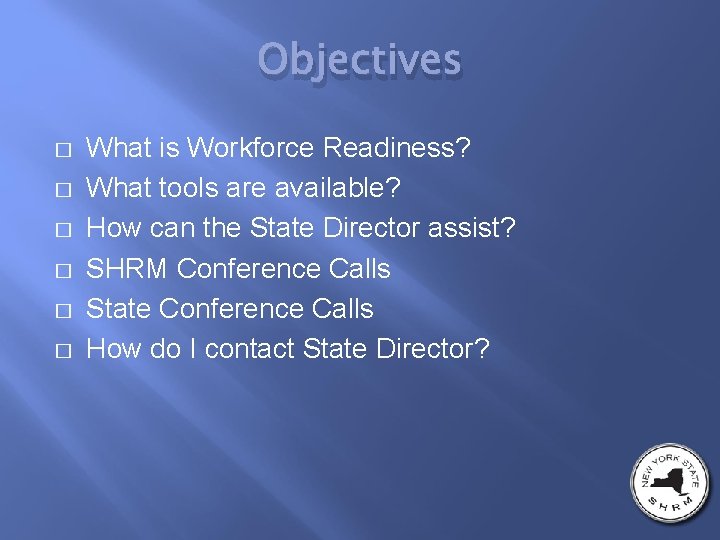 Objectives

□ What is Workforce Readiness?
□ What tools are available?
□ How can the State Director assist?
□ SHRM Conference Calls
□ State Conference Calls
□ How do I contact State Director?

NEW YORK STATE
SHRM